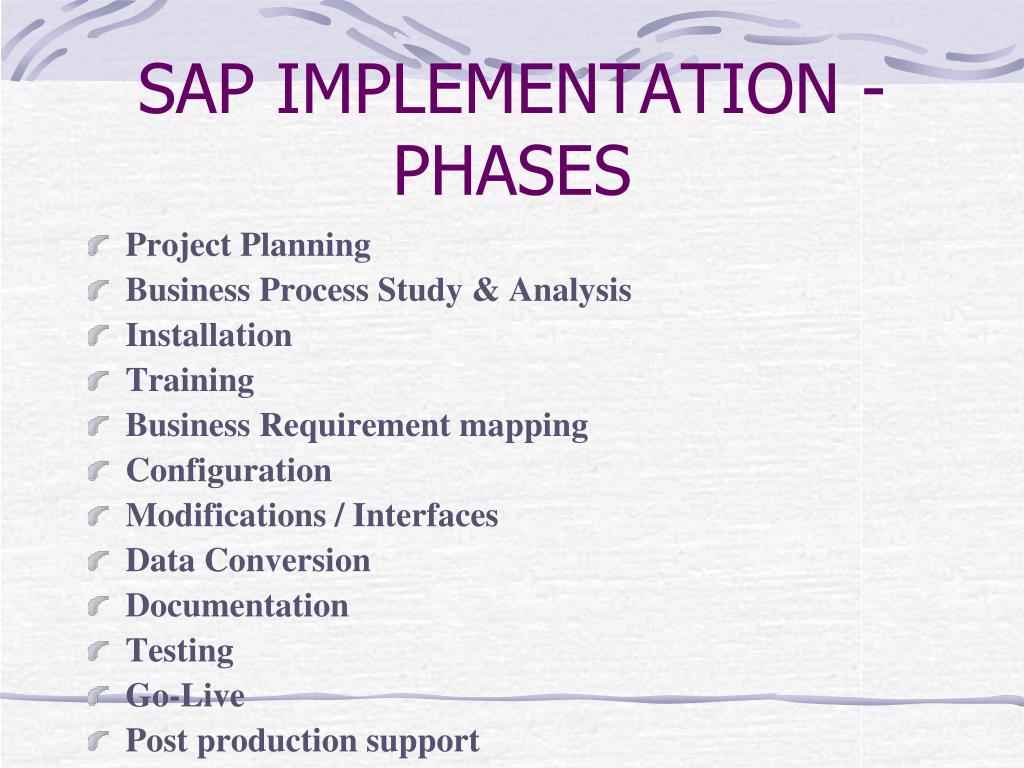 SAP IMPLEMENTATION - PHASES

Project Planning
Business Process Study & Analysis
Installation
Training
Business Requirement mapping
Configuration
Modifications / Interfaces
Data Conversion
Documentation
Testing
Go-Live
Post production support